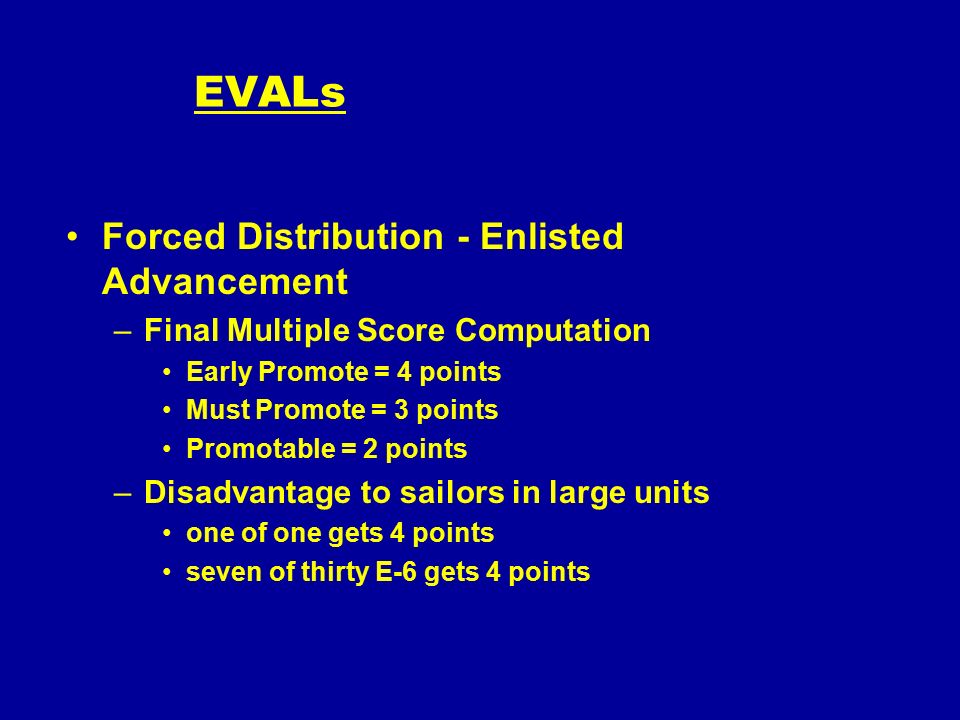 EVALs

• Forced Distribution - Enlisted Advancement
 – Final Multiple Score Computation
  • Early Promote = 4 points
  • Must Promote = 3 points
  • Promotable = 2 points
 – Disadvantage to sailors in large units
  • one of one gets 4 points
  • seven of thirty E-6 gets 4 points